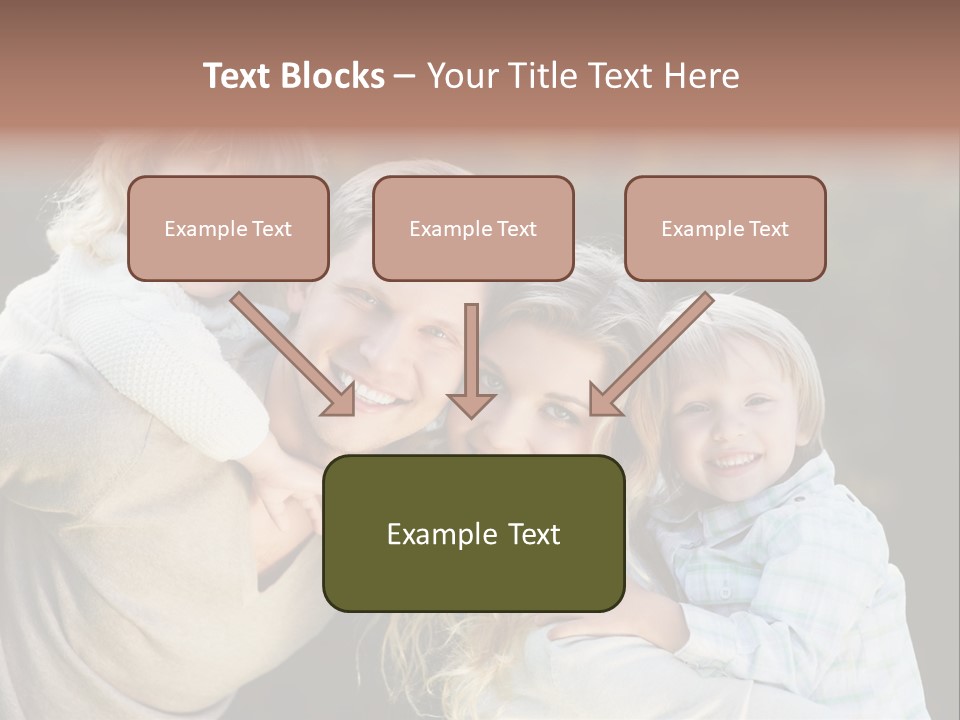 Text Blocks – Your Title Text Here

Example Text

Example Text

Example Text

Example Text